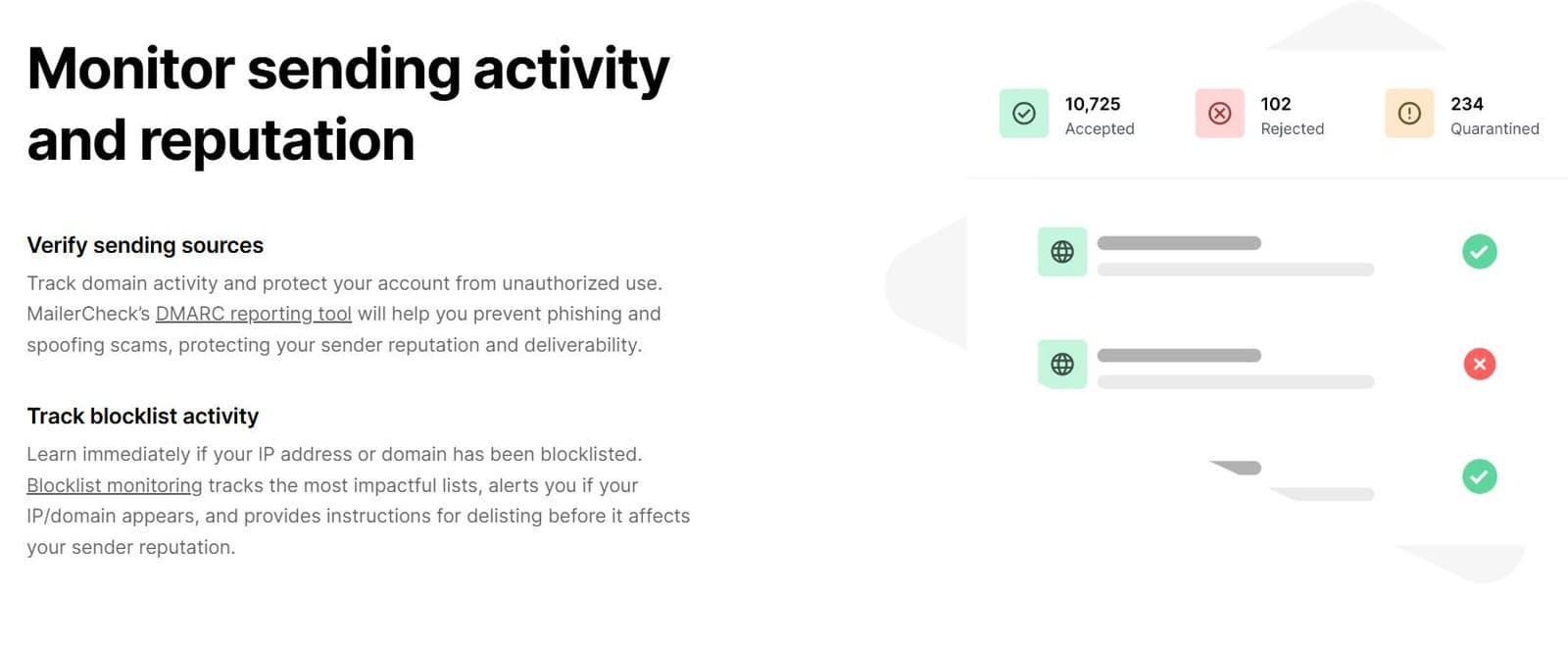 Monitor sending activity and reputation

Verify sending sources

Track domain activity and protect your account from unauthorized use. MailerCheck's DMARC reporting tool will help you prevent phishing and spoofing scams, protecting your sender reputation and deliverability.

Track blocklist activity

Learn immediately if your IP address or domain has been blocklisted. Blocklist monitoring tracks the most impactful lists, alerts you if your IP/domain appears, and provides instructions for delisting before it affects your sender reputation.

10,725
Accepted

102
Rejected

234
Quarantined